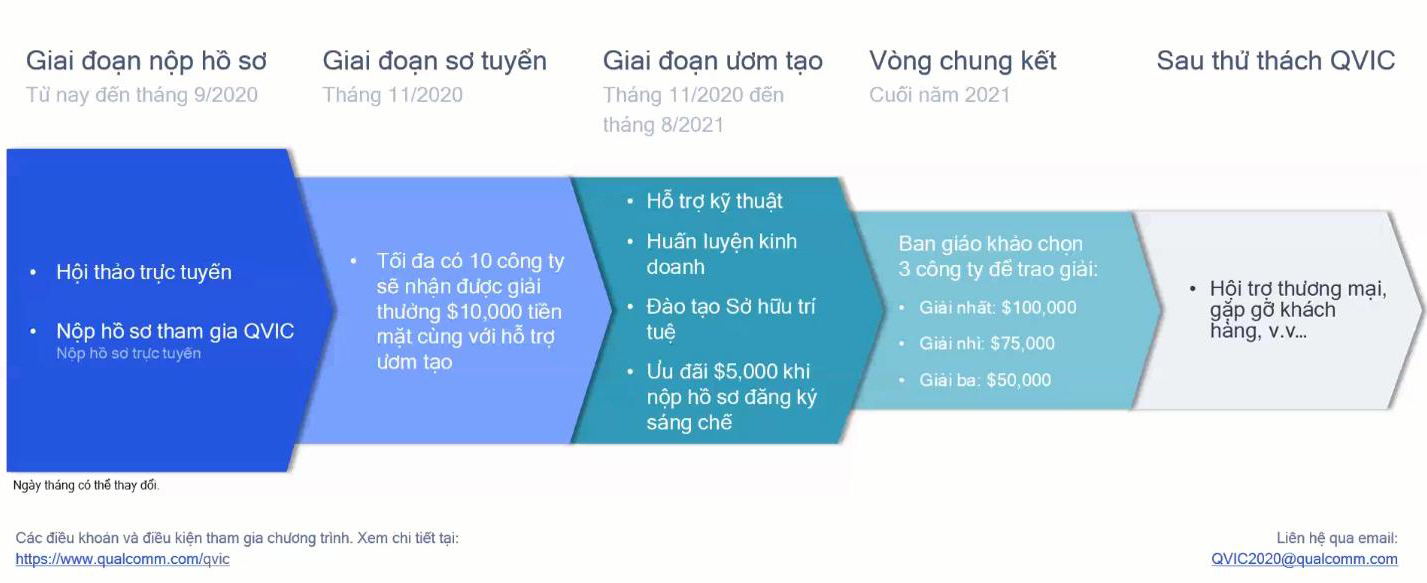 Giai đoạn nộp hồ sơ
Từ nay đến tháng 9/2020

Giai đoạn sơ tuyển
Tháng 11/2020

Giai đoạn ươm tạo
Tháng 11/2020 đến tháng 8/2021

Vòng chung kết
Cuối năm 2021

Sau thử thách QVIC

• Hội thảo trực tuyến
• Nộp hồ sơ tham gia QVIC
Nộp hồ sơ trực tuyến

• Tối đa có 10 công ty sẽ nhận được giải thưởng $10,000 tiền mặt cùng với hỗ trợ ươm tạo

• Hỗ trợ kỹ thuật
• Huấn luyện kinh doanh
• Đào tạo Sở hữu trí tuệ
• Ưu đãi $5,000 khi nộp hồ sơ đăng ký sáng chế

Ban giáo khảo chọn 3 công ty để trao giải:
• Giải nhất: $100,000
• Giải nhì: $75,000
• Giải ba: $50,000

• Hội trợ thương mại, gặp gỡ khách hàng, v.v...

Ngày tháng có thể thay đổi.

Các điều khoản và điều kiện tham gia chương trình. Xem chi tiết tại:
https://www.qualcomm.com/qvic

Liên hệ qua email:
QVIC2020@qualcomm.com